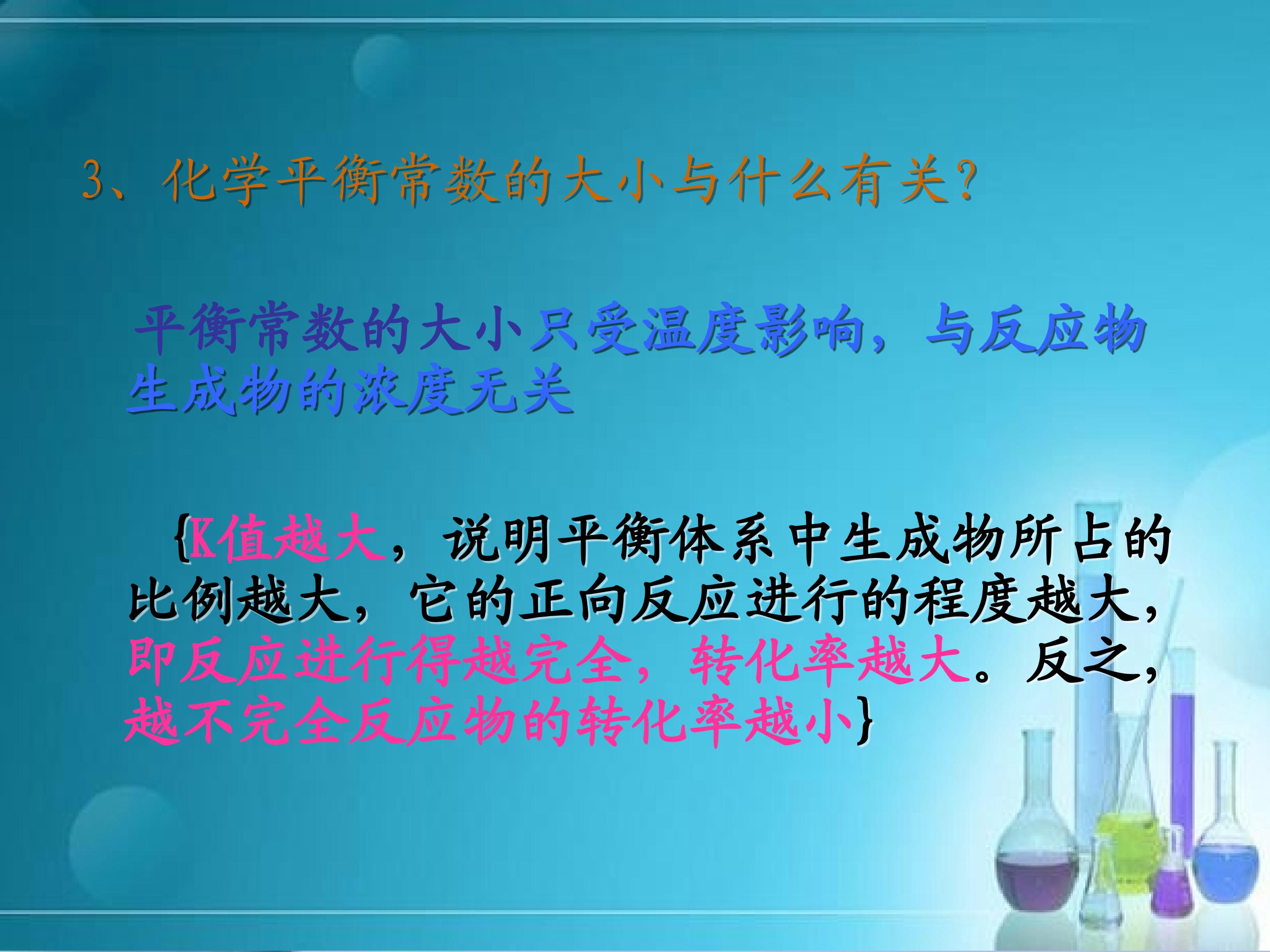 3、化学平衡常数的大小与什么有关?

平衡常数的大小只受温度影响，与反应物生成物的浓度无关

{K值越大，说明平衡体系中生成物所占的比例越大，它的正向反应进行的程度越大，即反应进行得越完全，转化率越大。反之，越不完全反应物的转化率越小}